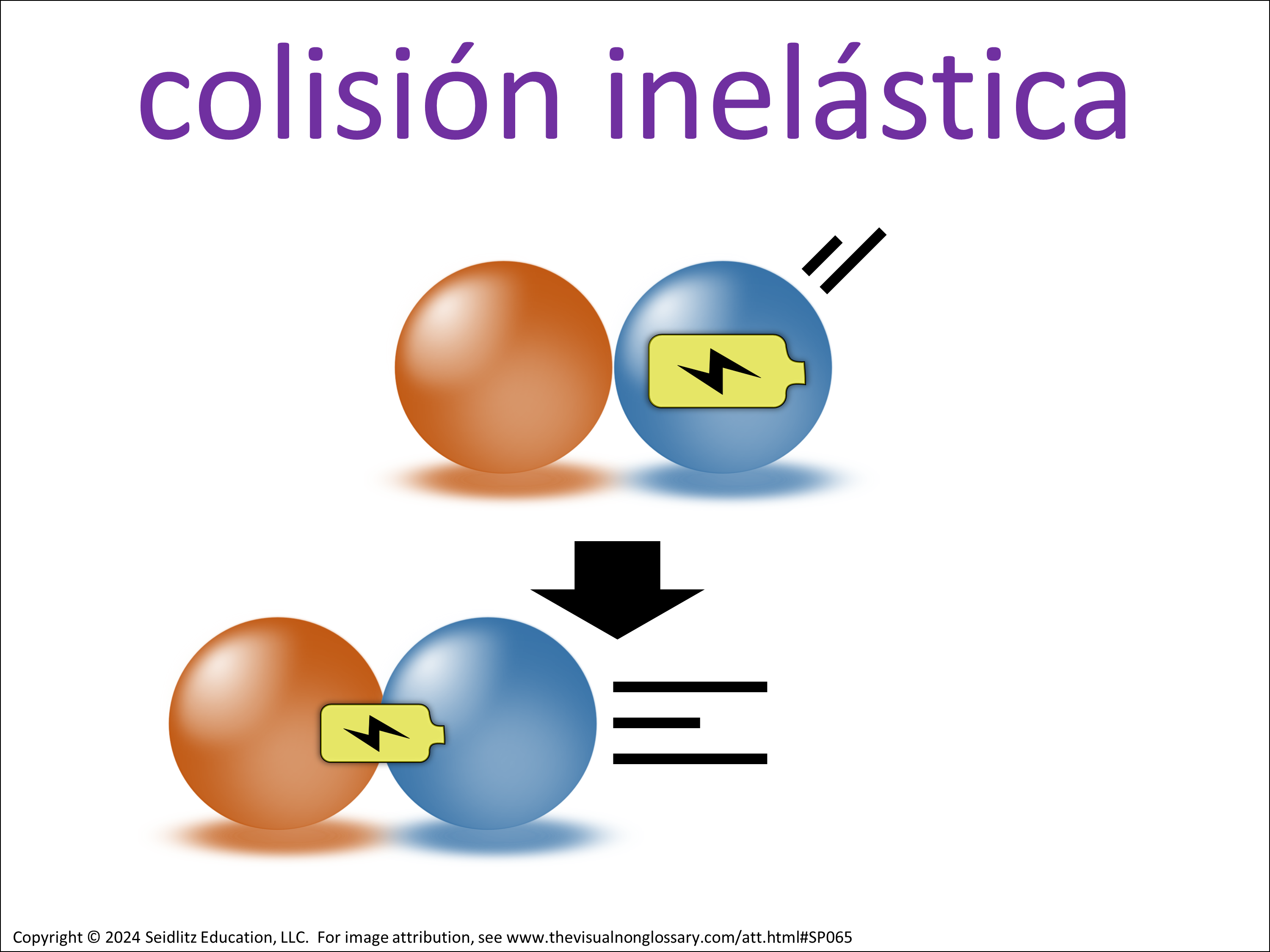 colisión inelástica

Copyright © 2024 Seidlitz Education, LLC. For image attribution, see www.thevisualnonglossary.com/att.html#SP065